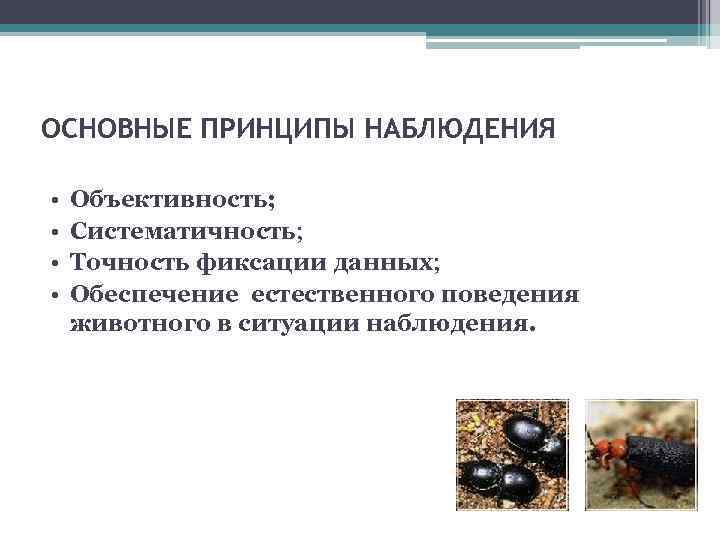 ОСНОВНЫЕ ПРИНЦИПЫ НАБЛЮДЕНИЯ

• Объективность;
• Систематичность;
• Точность фиксации данных;
• Обеспечение естественного поведения животного в ситуации наблюдения.